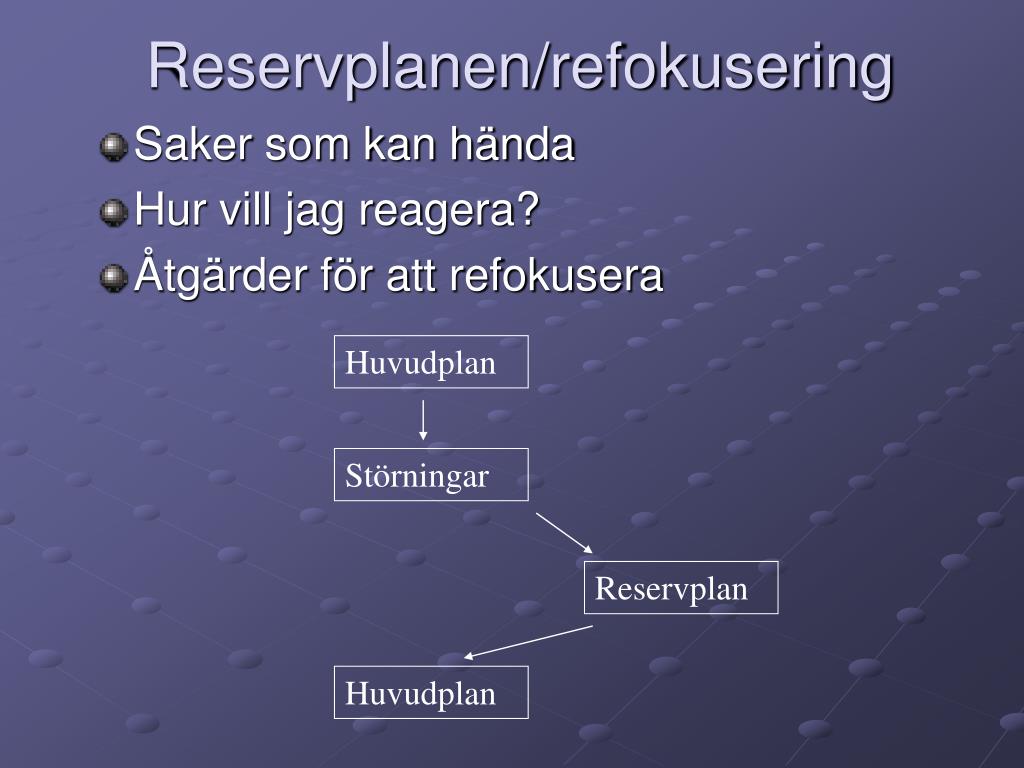 Reservplanen/refokusering

Saker som kan hända

Hur vill jag reagera?

Åtgärder för att refokusera

Huvudplan

Störningar

Reservplan

Huvudplan